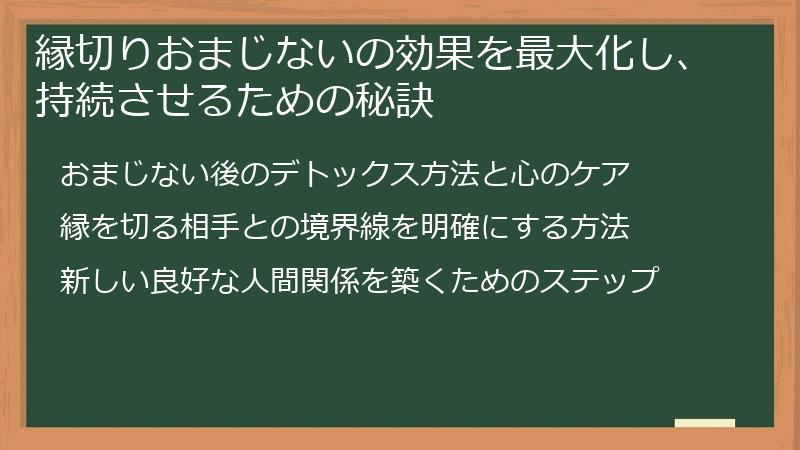 縁切りおまじないの効果を最大化し、持続させるための秘訣

おまじない後のデトックス方法と心のケア

縁を切る相手との境界線を明確にする方法

新しい良好な人間関係を築くためのステップ